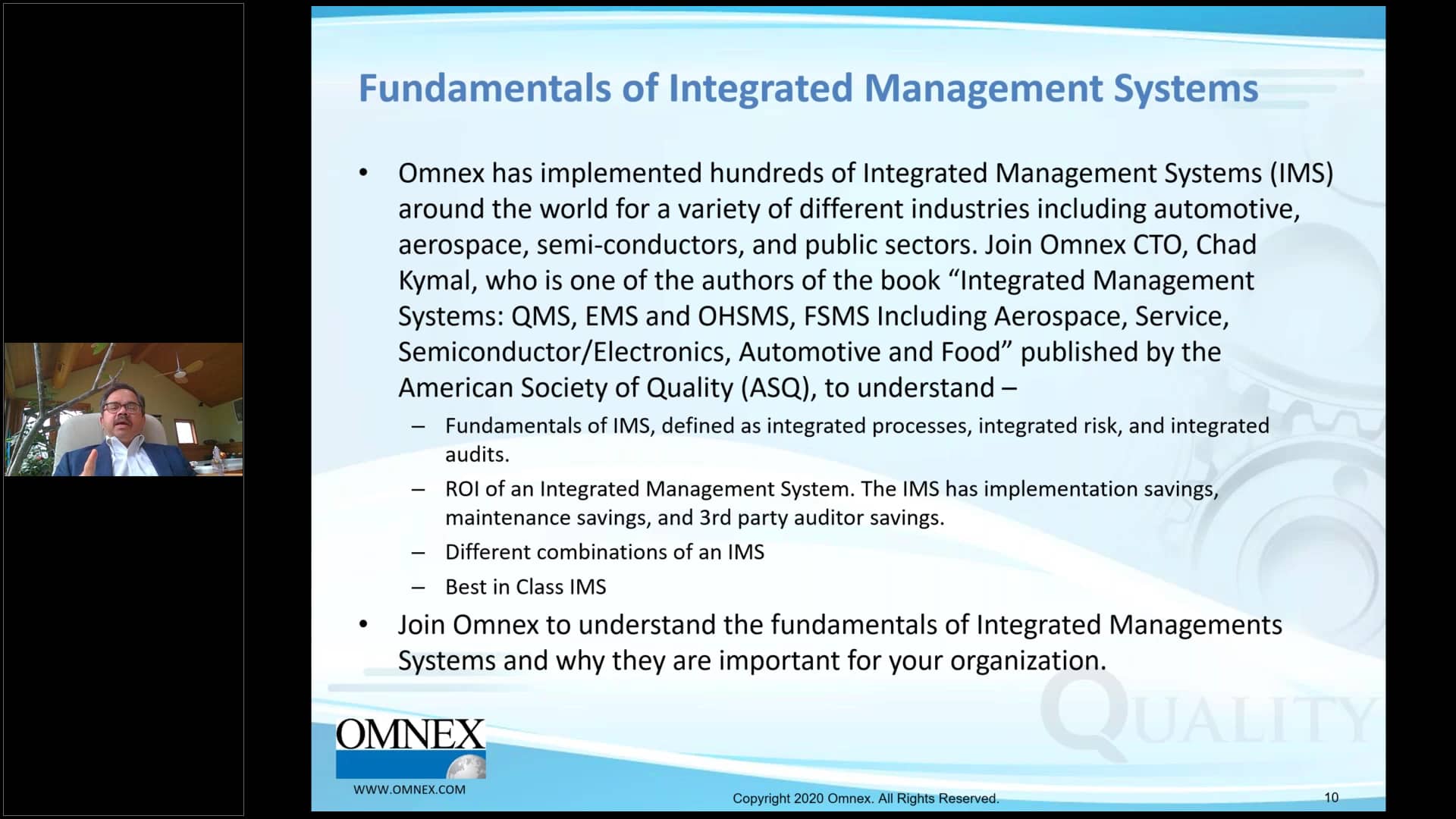 Fundamentals of Integrated Management Systems

• Omnex has implemented hundreds of Integrated Management Systems (IMS) around the world for a variety of different industries including automotive, aerospace, semi-conductors, and public sectors. Join Omnex CTO, Chad Kymal, who is one of the authors of the book “Integrated Management Systems: QMS, EMS and OHSMS, FSMS Including Aerospace, Service, Semiconductor/Electronics, Automotive and Food” published by the American Society of Quality (ASQ), to understand –

– Fundamentals of IMS, defined as integrated processes, integrated risk, and integrated audits.

– ROI of an Integrated Management System. The IMS has implementation savings, maintenance savings, and 3rd party auditor savings.

– Different combinations of an IMS

– Best in Class IMS

• Join Omnex to understand the fundamentals of Integrated Managements Systems and why they are important for your organization.

QUALITY

OMNEX
WWW.OMNEX.COM

Copyright 2020 Omnex. All Rights Reserved.

10